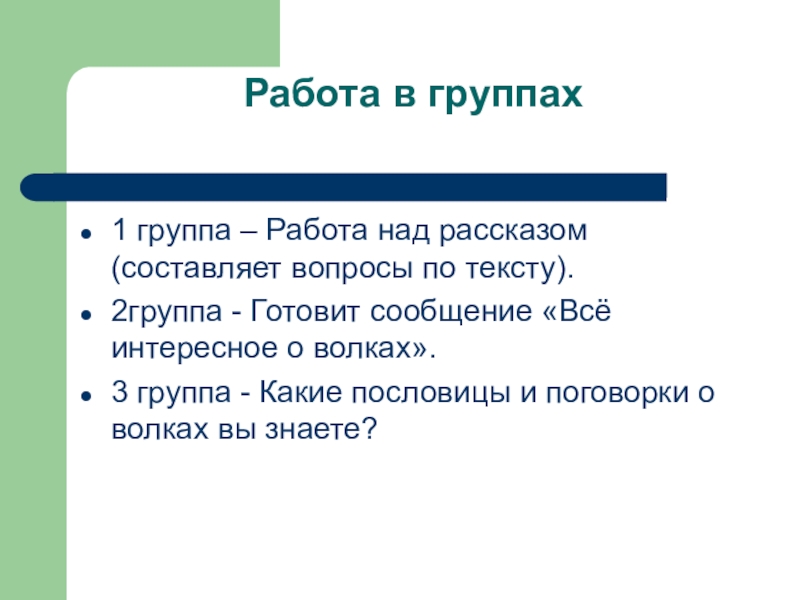 Работа в группах

- 1 группа – Работа над рассказом (составляет вопросы по тексту).
- 2группа - Готовит сообщение «Всё интересное о волках».
- 3 группа - Какие пословицы и поговорки о волках вы знаете?